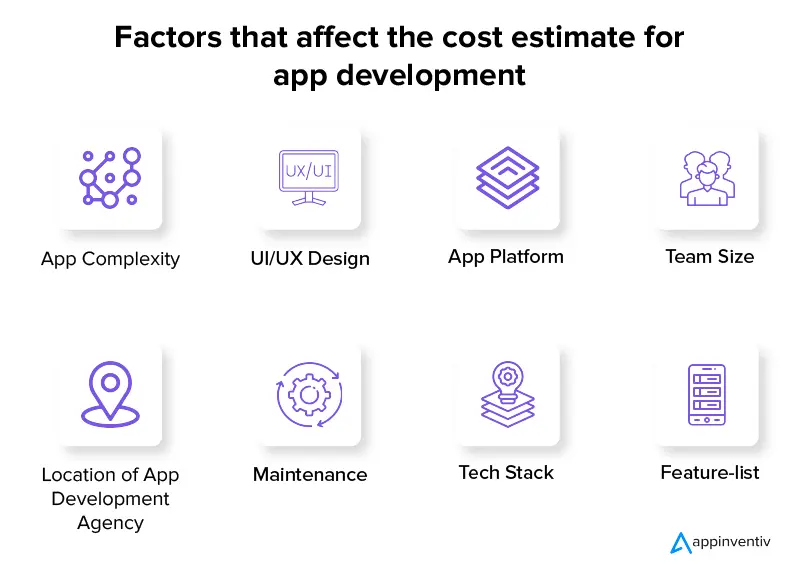 Factors that affect the cost estimate for app development

UX/UI

App Complexity

UI/UX Design

App Platform

Team Size

Location of App Development Agency

Maintenance

Tech Stack

Feature-list

appinventiv